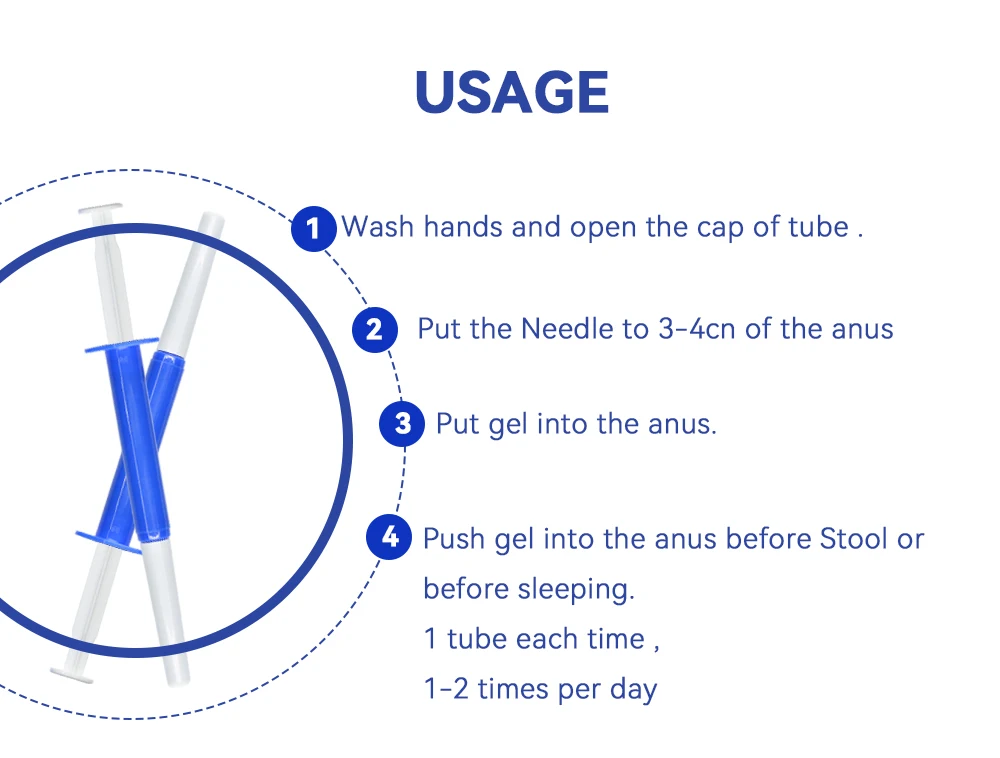 USAGE

1 Wash hands and open the cap of tube .

2 Put the Needle to 3-4cn of the anus

3 Put gel into the anus.

4 Push gel into the anus before Stool or before sleeping.
1 tube each time ,
1-2 times per day